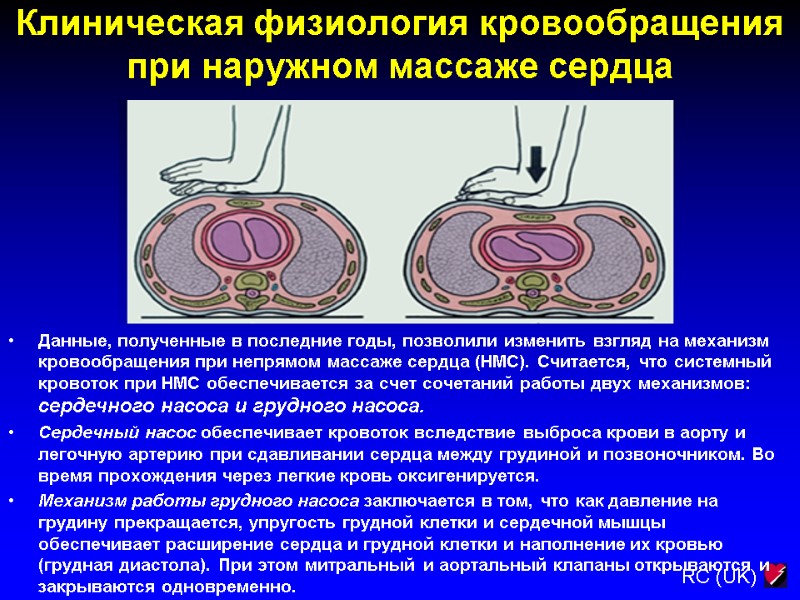 Клиническая физиология кровообращения при наружном массаже сердца

• Данные, полученные в последние годы, позволили изменить взгляд на механизм кровообращения при непрямом массаже сердца (НМС). Считается, что системный кровоток при НМС обеспечивается за счет сочетаний работы двух механизмов: сердечного насоса и грудного насоса.

• Сердечный насос обеспечивает кровоток вследствие выброса крови в аорту и легочную артерию при сдавливании сердца между грудиной и позвоночником. Во время прохождения через легкие кровь оксигенируется.

• Механизм работы грудного насоса заключается в том, что как давление на грудину прекращается, упругость грудной клетки и сердечной мышцы обеспечивает расширение сердца и грудной клетки и наполнение их кровью (грудная диастола). При этом митральный и аортальный клапаны открываются и закрываются одновременно.

RC (UK)